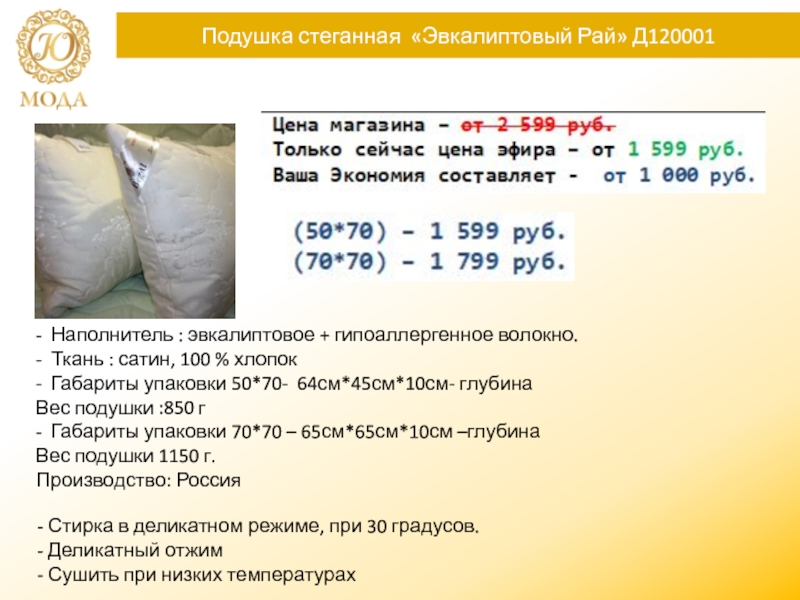 Ю
МОДА

Подушка стеганная «Эвкалиптовый Рай» Д120001

Цена магазина – от 2 599 руб.
Только сейчас цена эфира – от 1 599 руб.
Ваша Экономия составляет - от 1 000 руб.

(50*70) – 1 599 руб.
(70*70) – 1 799 руб.

- Наполнитель : эвкалиптовое + гипоаллергенное волокно.
- Ткань : сатин, 100 % хлопок
- Габариты упаковки 50*70- 64см*45см*10см- глубина
Вес подушки :850 г
- Габариты упаковки 70*70 – 65см*65см*10см –глубина
Вес подушки 1150 г.
Производство: Россия

- Стирка в деликатном режиме, при 30 градусов.
- Деликатный отжим
- Сушить при низких температурах